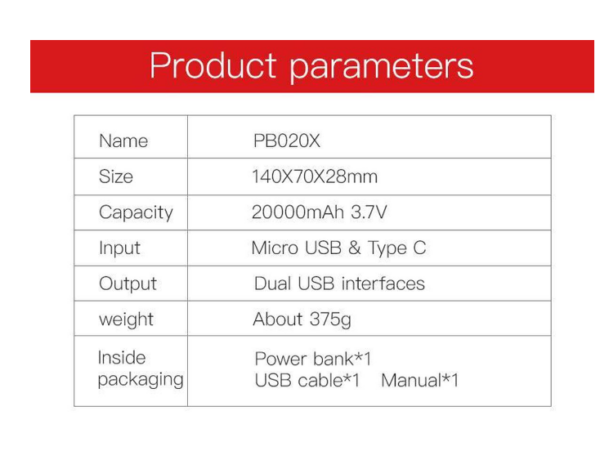 Product parameters

| Name | PB020X |
|---|---|
| Size | 140X70X28mm |
| Capacity | 20000mAh 3.7V |
| Input | Micro USB & Type C |
| Output | Dual USB interfaces |
| weight | About 375g |
| Inside packaging | Power bank*1 USB cable*1 Manual*1 |